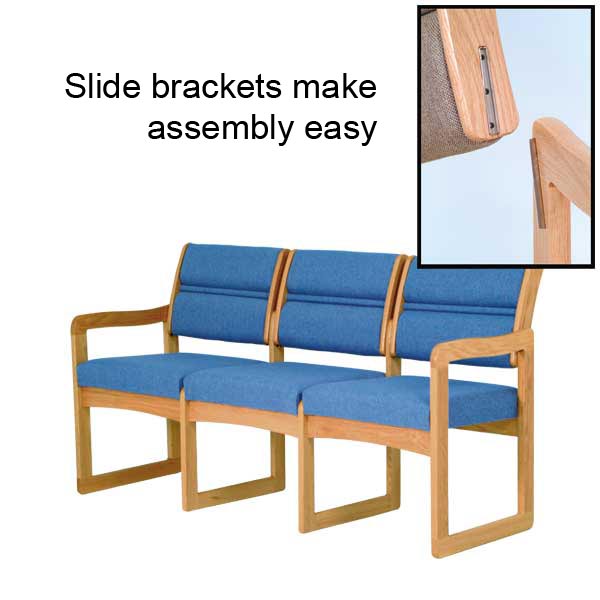 Slide brackets make assembly easy